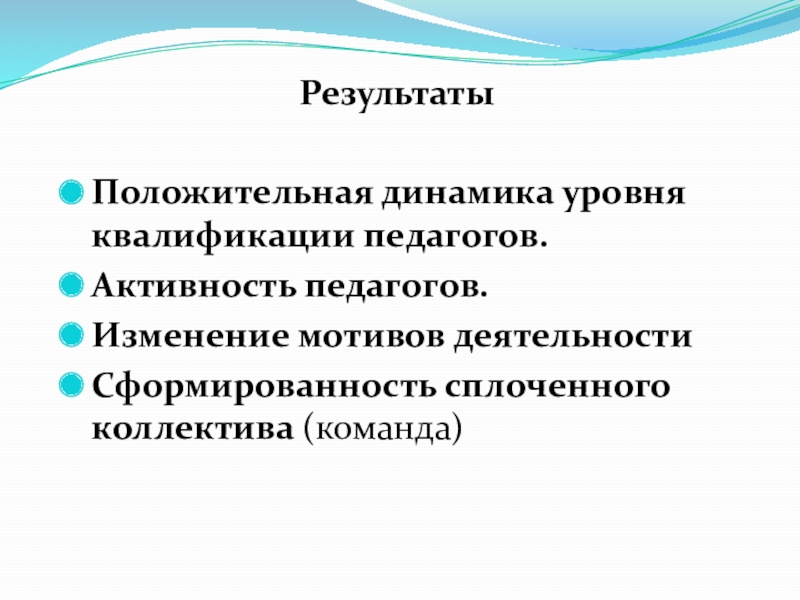 Результаты

Положительная динамика уровня квалификации педагогов.
Активность педагогов.
Изменение мотивов деятельности
Сформированность сплоченного коллектива (команда)